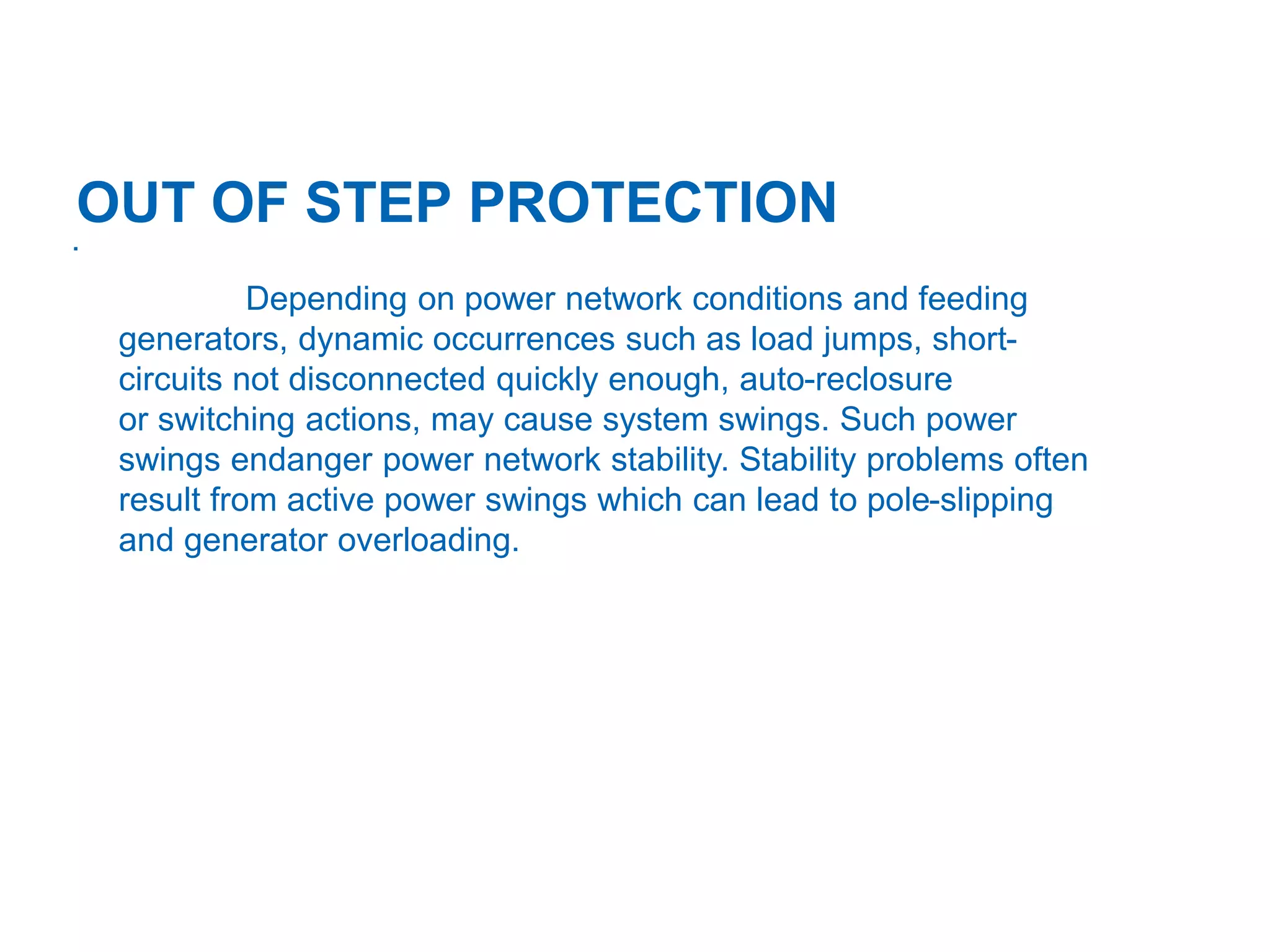 OUT OF STEP PROTECTION

.

Depending on power network conditions and feeding generators, dynamic occurrences such as load jumps, short-circuits not disconnected quickly enough, auto-reclosure or switching actions, may cause system swings. Such power swings endanger power network stability. Stability problems often result from active power swings which can lead to pole-slipping and generator overloading.